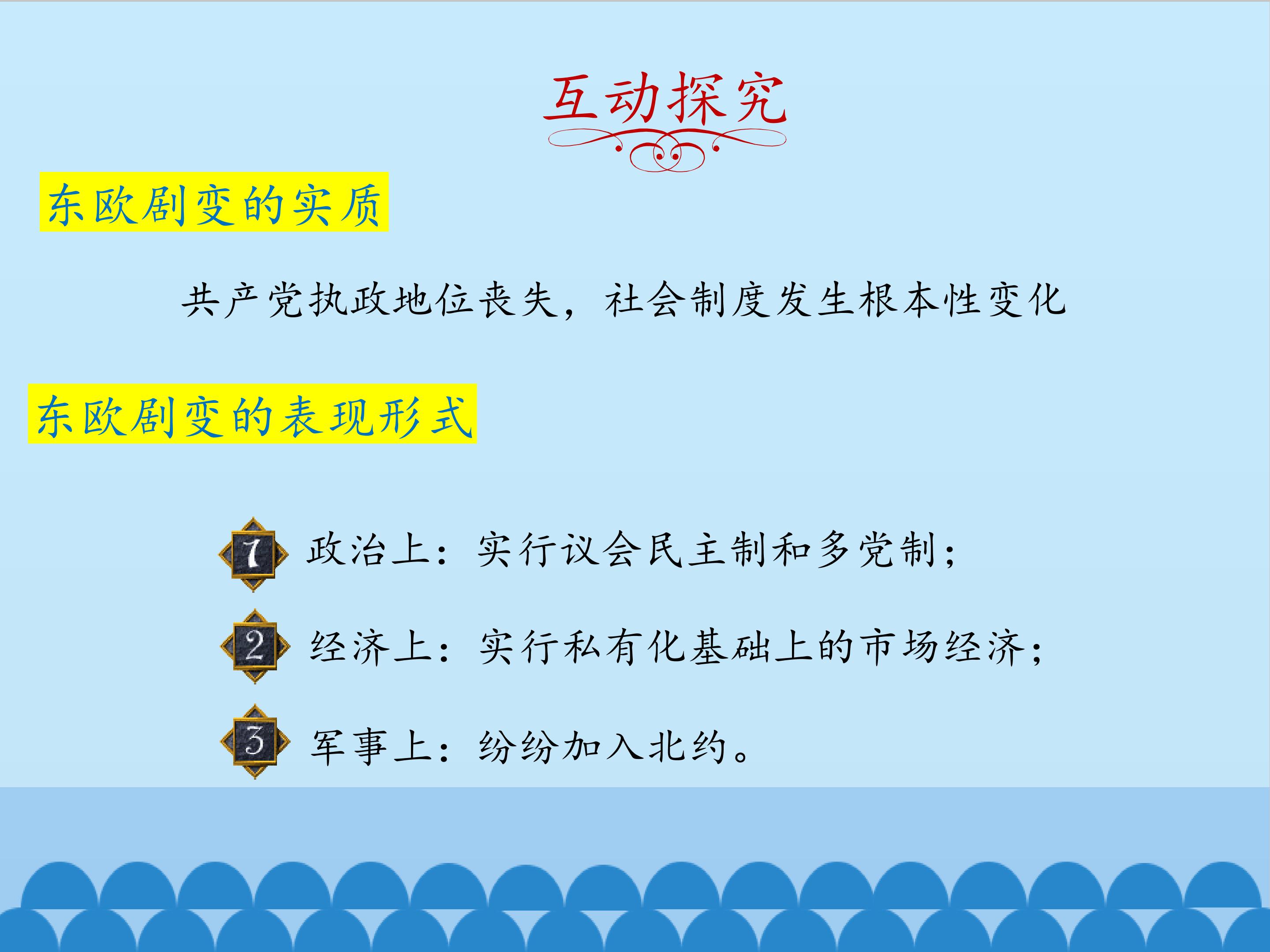 互动探究

东欧剧变的实质

共产党执政地位丧失，社会制度发生根本性变化

东欧剧变的表现形式

1 政治上：实行议会民主制和多党制；

2 经济上：实行私有化基础上的市场经济；

3 军事上：纷纷加入北约。